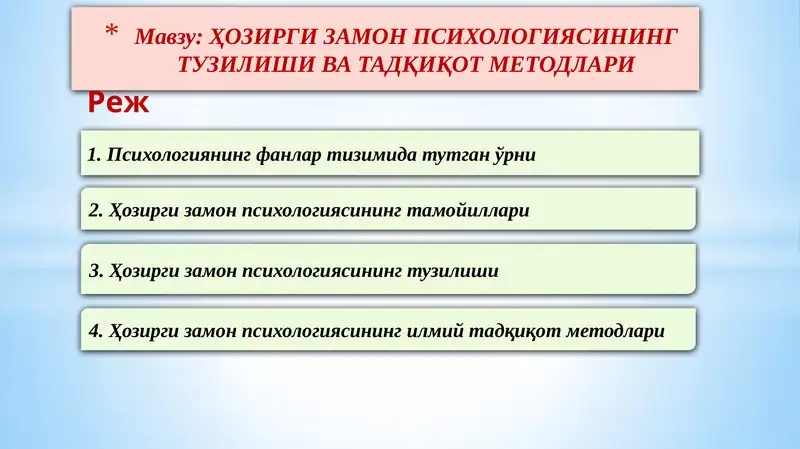 * Мавзу: ҲОЗИРГИ ЗАМОН ПСИХОЛОГИЯСИНИНГ ТУЗИЛИШИ ВА ТАДҚИҚОТ МЕТОДЛАРИ

Реж

1. Психологиянинг фанлар тизимида тутган ўрни

2. Ҳозирги замон психологиясининг тамойиллари

3. Ҳозирги замон психологиясининг тузилиши

4. Ҳозирги замон психологиясининг илмий тадқиқот методлари